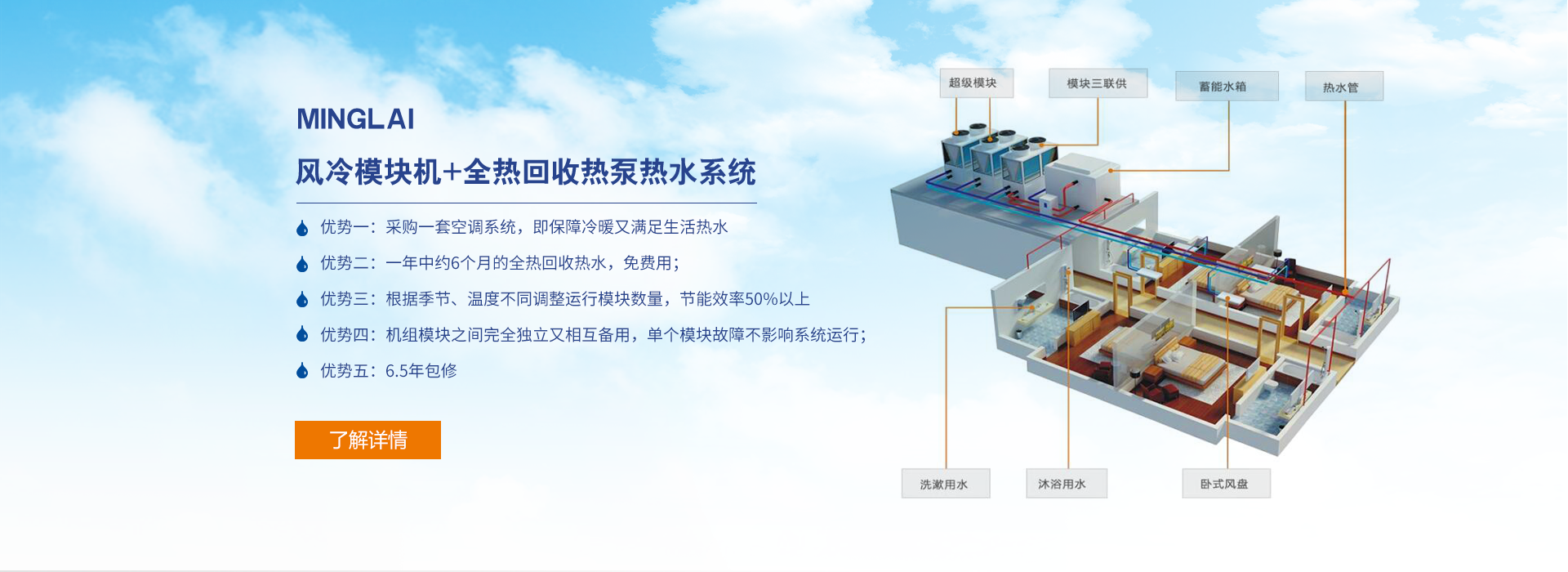 MINGLAI

风冷模块机+全热回收热泵热水系统

优势一：采购一套空调系统，即保障冷暖又满足生活热水

优势二：一年中约6个月的全热回收热水，免费用；

优势三：根据季节、温度不同调整运行模块数量，节能效率50%以上

优势四：机组模块之间完全独立又相互备用，单个模块故障不影响系统运行；

优势五：6.5年包修

了解详情

超级模块

模块三联供

蓄能水箱

热水管

洗漱用水

沐浴用水

卧式风盘